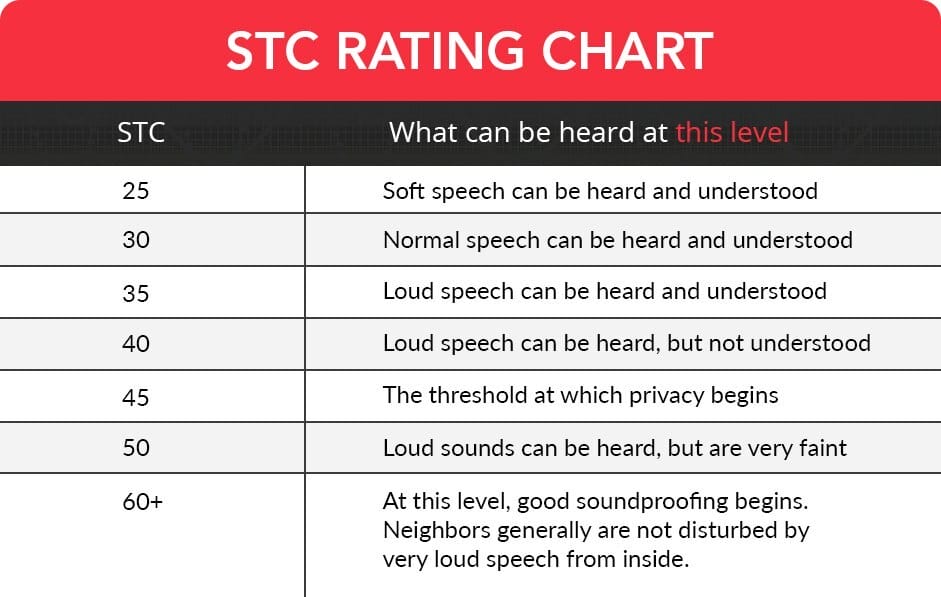 STC RATING CHART

| STC | What can be heard at this level |
|---|---|
| 25 | Soft speech can be heard and understood |
| 30 | Normal speech can be heard and understood |
| 35 | Loud speech can be heard and understood |
| 40 | Loud speech can be heard, but not understood |
| 45 | The threshold at which privacy begins |
| 50 | Loud sounds can be heard, but are very faint |
| 60+ | At this level, good soundproofing begins. Neighbors generally are not disturbed by very loud speech from inside. |